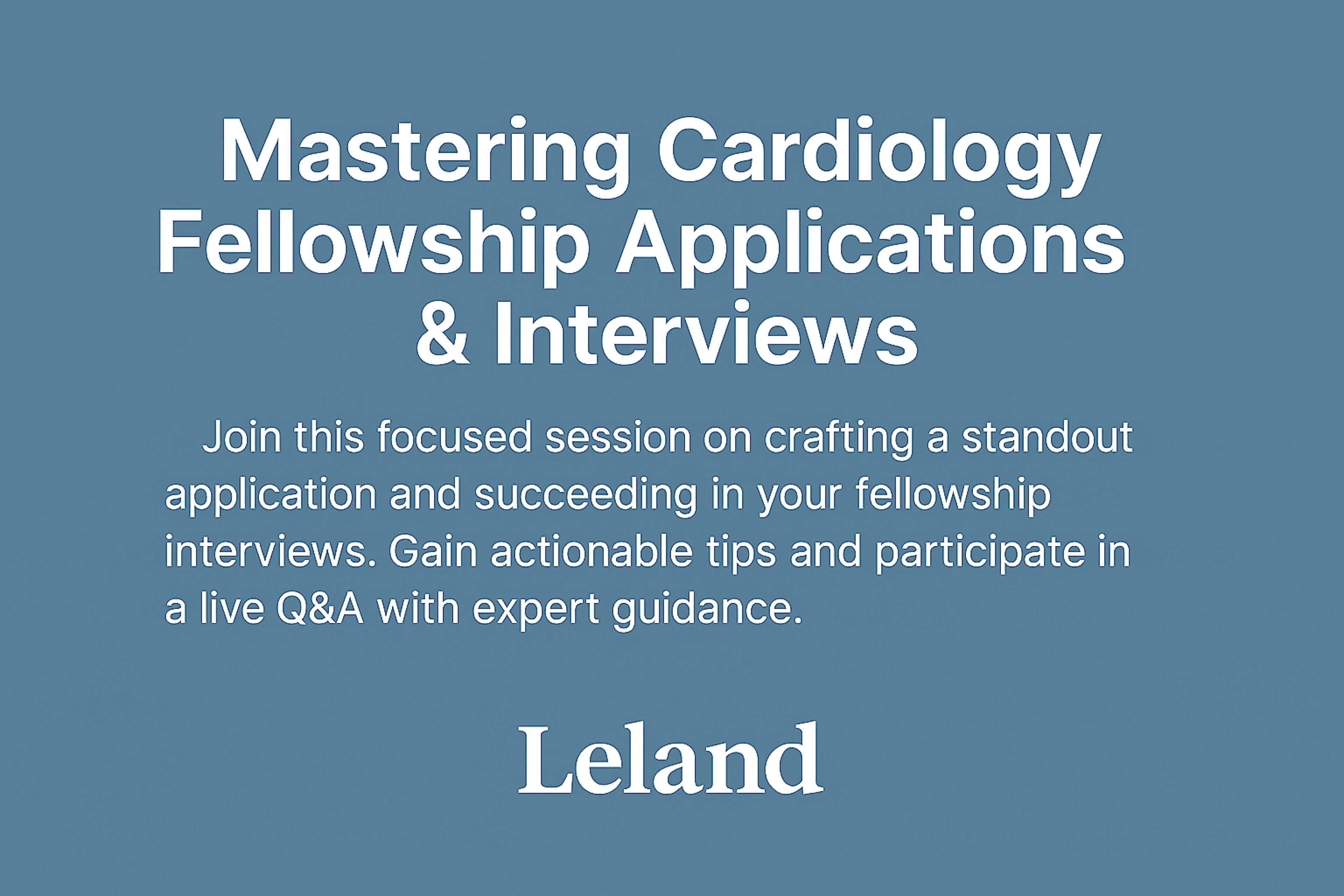 Mastering Cardiology Fellowship Applications & Interviews

Join this focused session on crafting a standout application and succeeding in your fellowship interviews. Gain actionable tips and participate in a live Q&A with expert guidance.

Leland